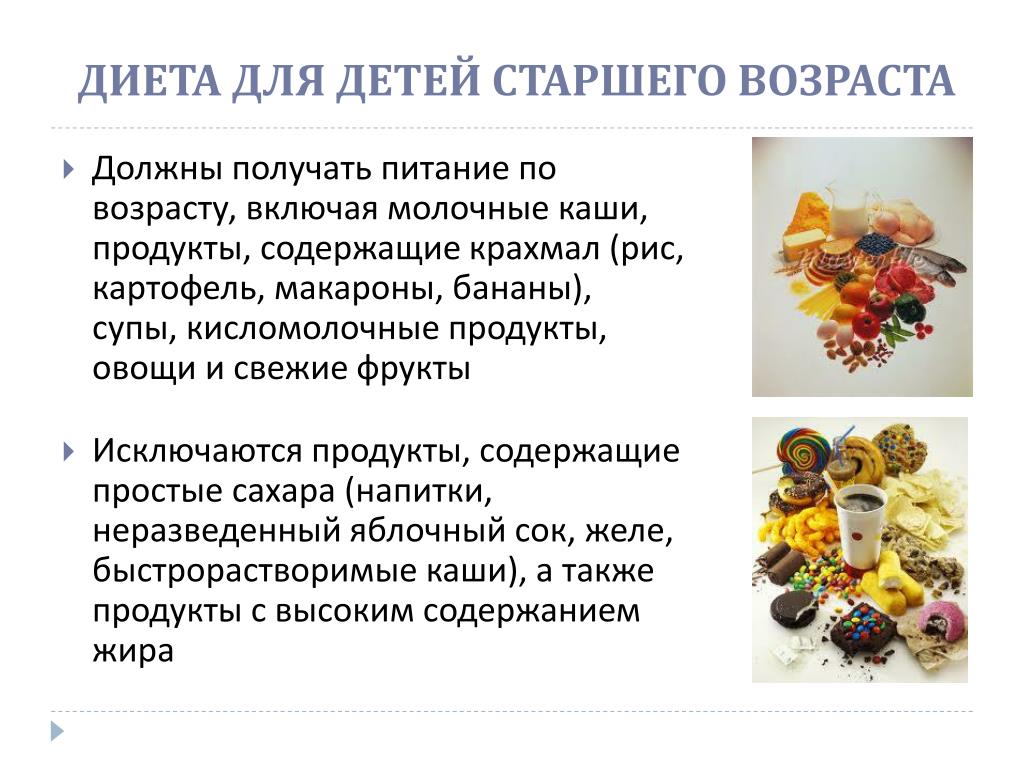 ДИЕТА ДЛЯ ДЕТЕЙ СТАРШЕГО ВОЗРАСТА

Должны получать питание по возрасту, включая молочные каши, продукты, содержащие крахмал (рис, картофель, макароны, бананы), супы, кисломолочные продукты, овощи и свежие фрукты

Исключаются продукты, содержащие простые сахара (напитки, неразведенный яблочный сок, желе, быстрорастворимые каши), а также продукты с высоким содержанием жира